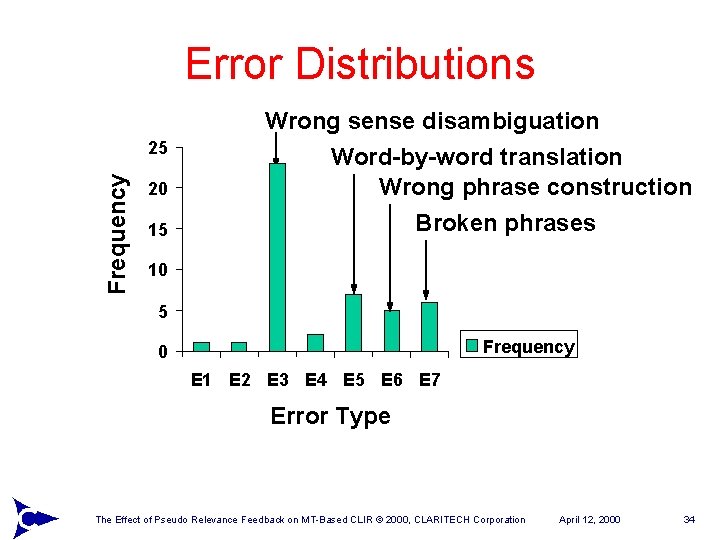 Error Distributions

Wrong sense disambiguation

Word-by-word translation

Wrong phrase construction

Broken phrases

Frequency

25
20
15
10
5
0

E1 E2 E3 E4 E5 E6 E7

Error Type

Frequency

The Effect of Pseudo Relevance Feedback on MT-Based CLIR © 2000, CLARITECH Corporation April 12, 2000 34